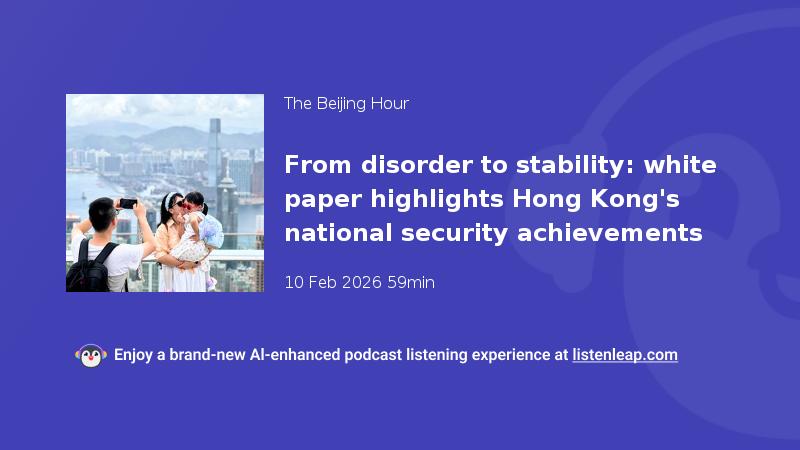 The Beijing Hour

From disorder to stability: white paper highlights Hong Kong's national security achievements

10 Feb 2026 59min

Enjoy a brand-new AI-enhanced podcast listening experience at listenleap.com